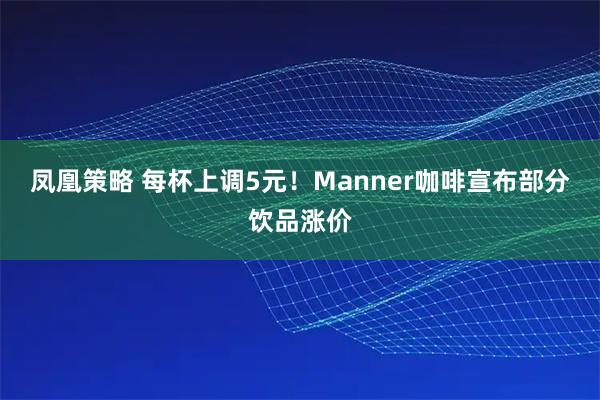 凤凰策略 每杯上调5元！Manner咖啡宣布部分饮品涨价